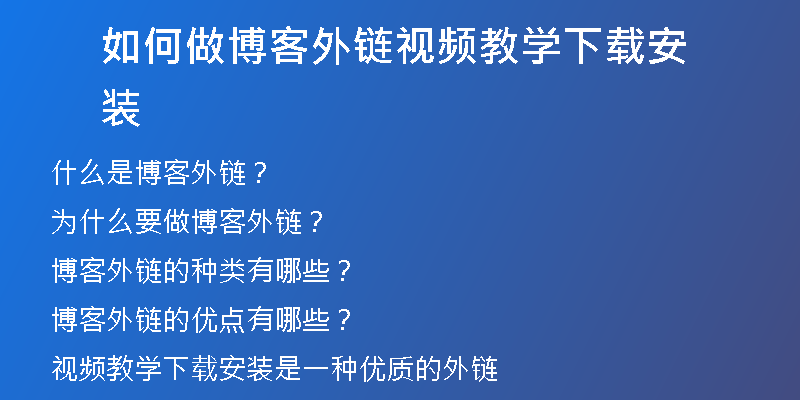 如何做博客外链视频教学下载安装

什么是博客外链？

为什么要做博客外链？

博客外链的种类有哪些？

博客外链的优点有哪些？

视频教学下载安装是一种优质的外链